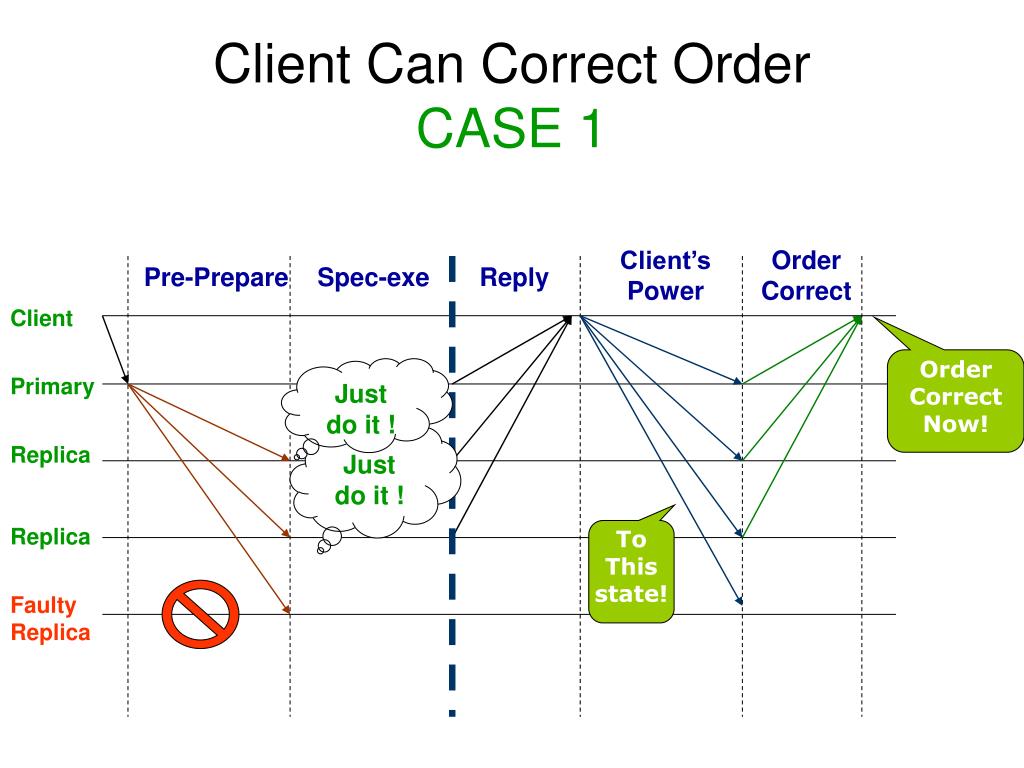 Client Can Correct Order
CASE 1

Pre-Prepare

Spec-exe

Reply

Client's Power

Order Correct

Client

Primary

Replica

Replica

Faulty Replica

Just do it !

Just do it !

To This state!

Order Correct Now!